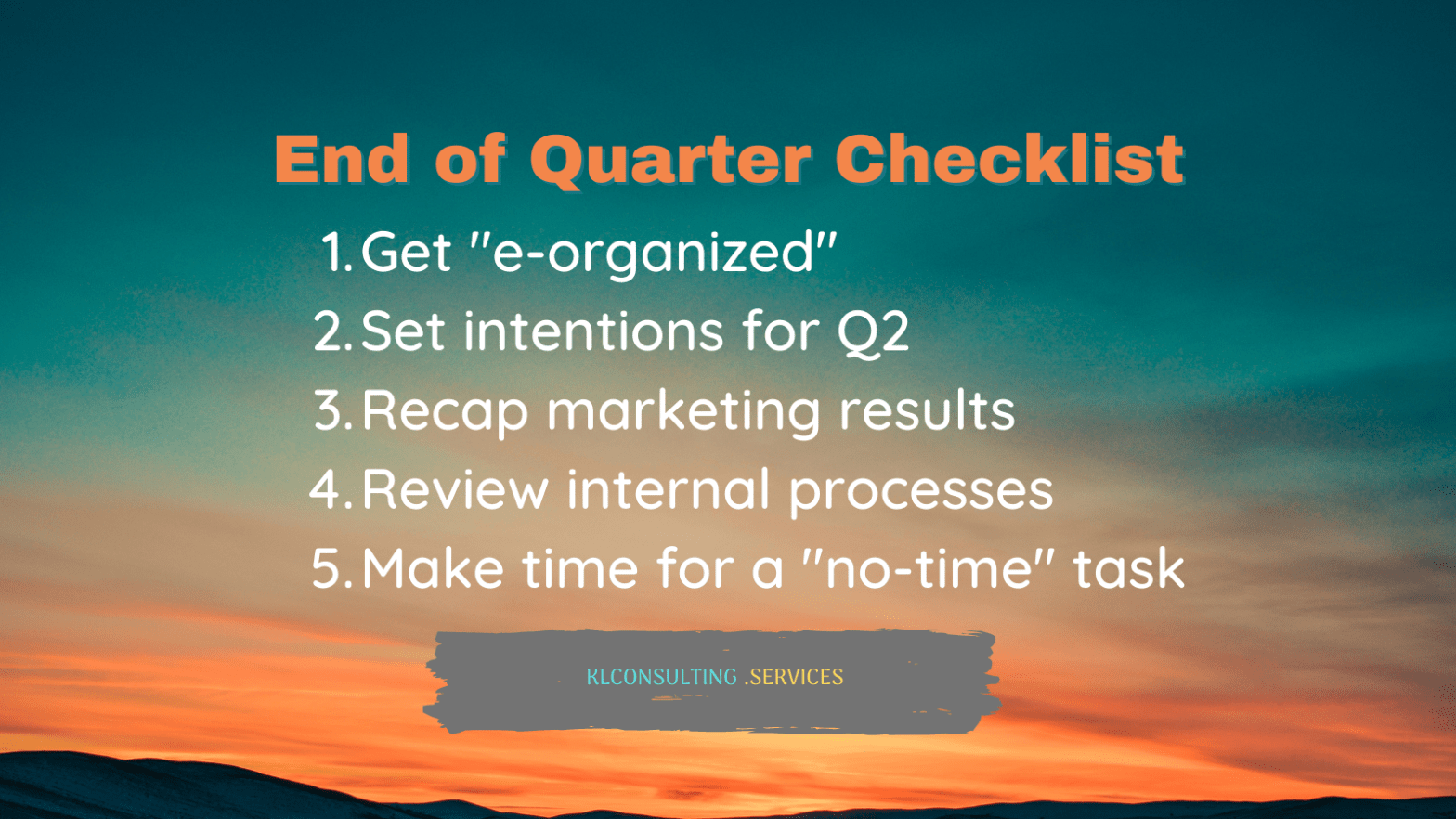 End of Quarter Checklist

1. Get "e-organized"
2. Set intentions for Q2
3. Recap marketing results
4. Review internal processes
5. Make time for a "no-time" task

KLCONSULTING .SERVICES